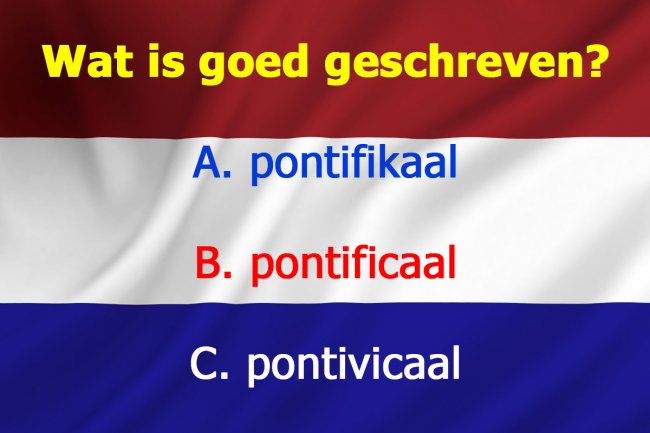 Wat is goed geschreven?

A. pontifikaal

B. pontificaal

C. pontivicaal